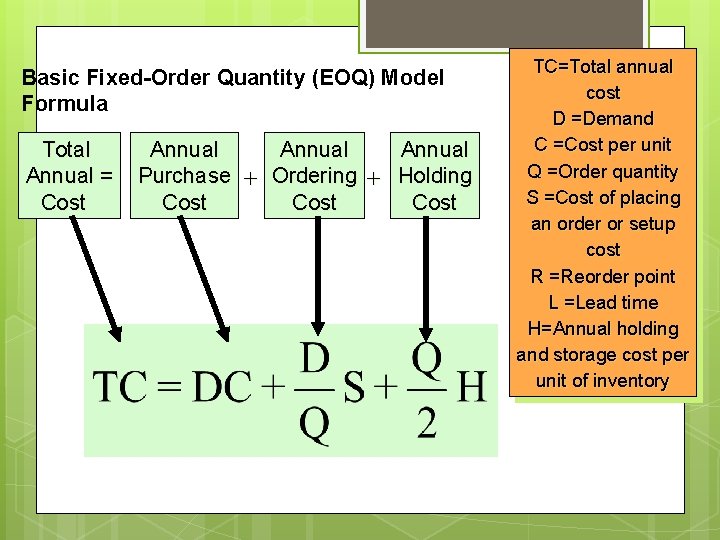 Basic Fixed-Order Quantity (EOQ) Model Formula

Total Annual = Cost

Annual Purchase Cost

+

Annual Ordering Cost

+

Annual Holding Cost

$TC = DC + \frac{D}{Q}S + \frac{Q}{2}H$

TC=Total annual cost
D =Demand
C =Cost per unit
Q =Order quantity
S =Cost of placing an order or setup cost
R =Reorder point
L =Lead time
H=Annual holding and storage cost per unit of inventory